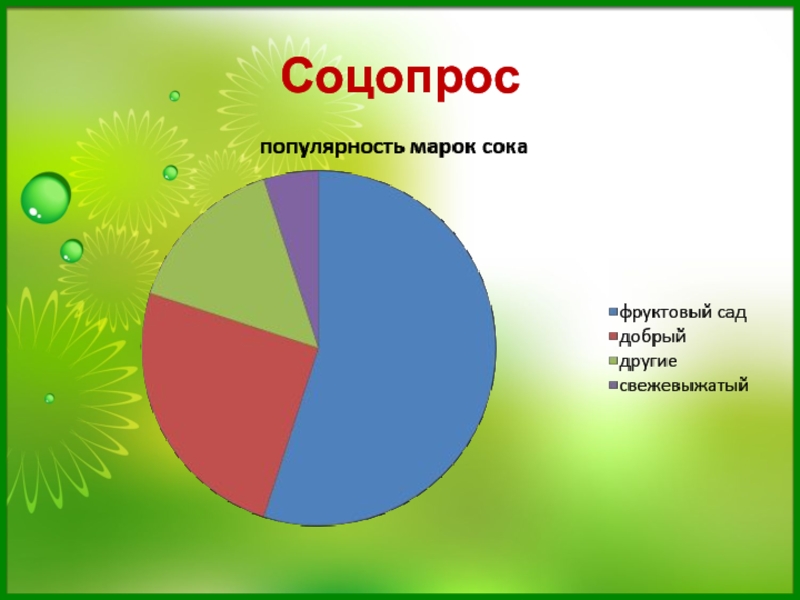 Соцопрос

популярность марок сока

фруктовый сад
добрый
другие
свежевыжатый